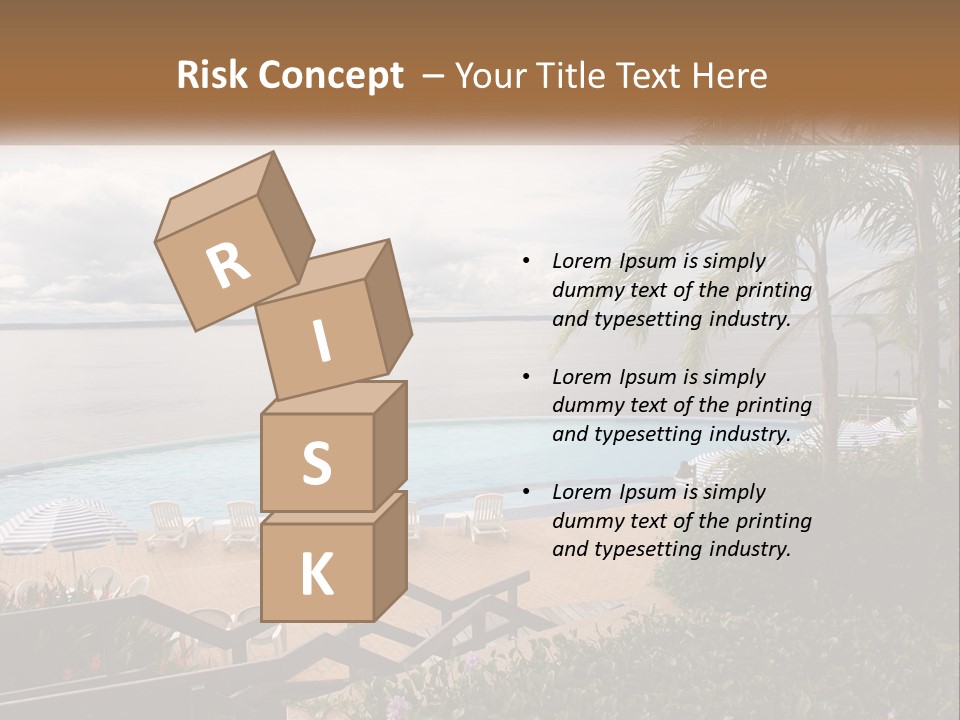 Risk Concept – Your Title Text Here

R
I
S
K

• Lorem Ipsum is simply dummy text of the printing and typesetting industry.

• Lorem Ipsum is simply dummy text of the printing and typesetting industry.

• Lorem Ipsum is simply dummy text of the printing and typesetting industry.